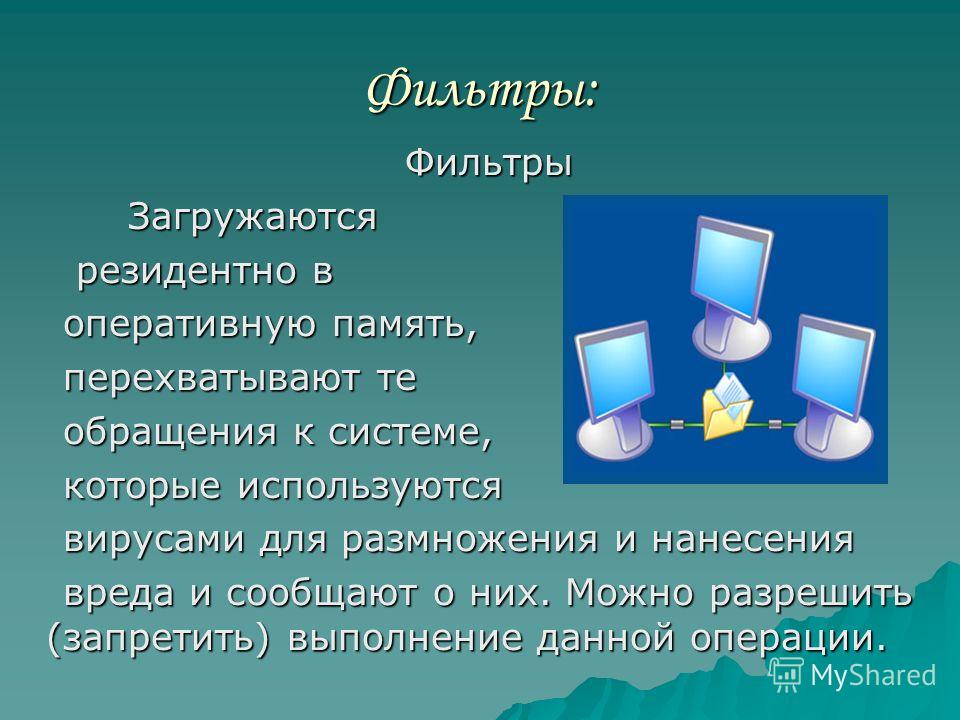 Фильтры:

Фильтры

Загружаются резидентно в оперативную память, перехватывают те обращения к системе, которые используются вирусами для размножения и нанесения вреда и сообщают о них. Можно разрешить (запретить) выполнение данной операции.

MyShared